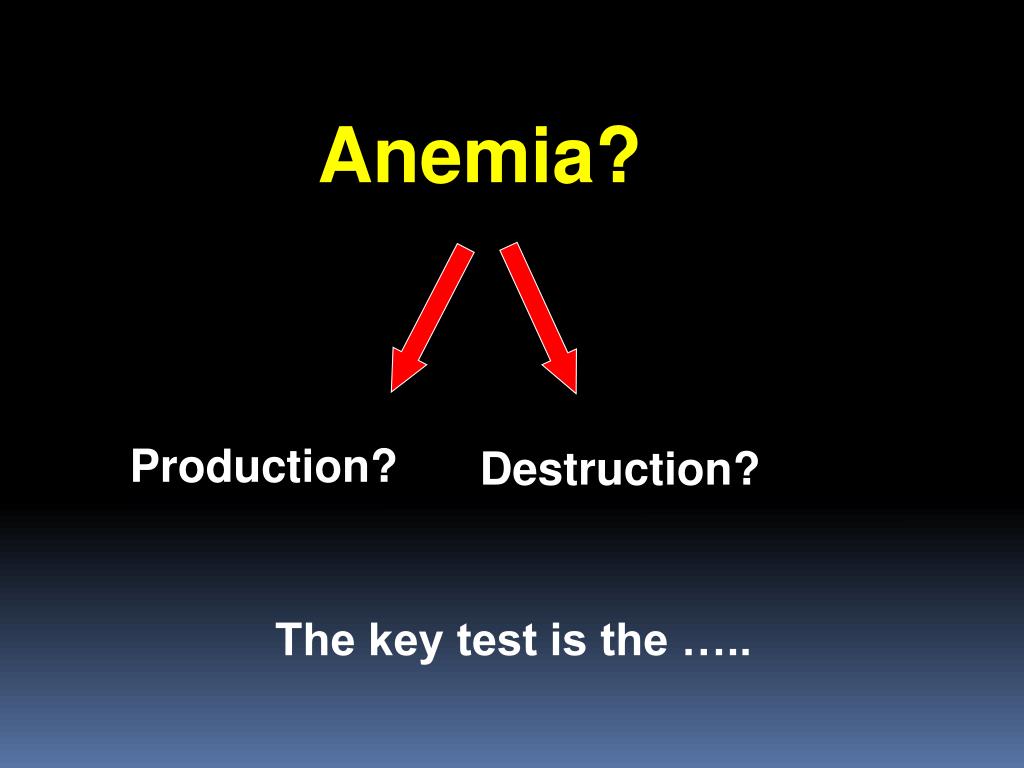 Anemia?

Production?

Destruction?

The key test is the …..